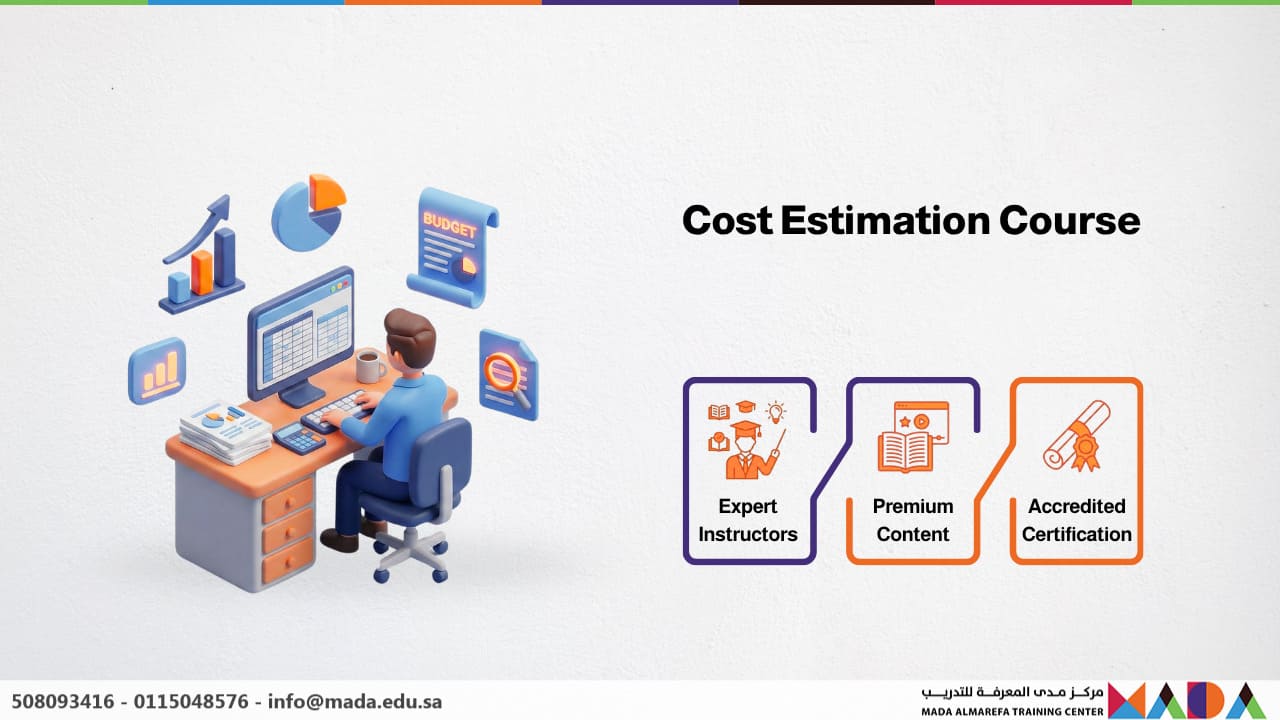 BUDGET

Cost Estimation Course

Expert Instructors

Premium Content

Accredited Certification

508093416 - 0115048576 - info@mada.edu.sa

مركز مدى المعرفة للتدريب
MADA ALMAREFA TRAINING CENTER
MADA